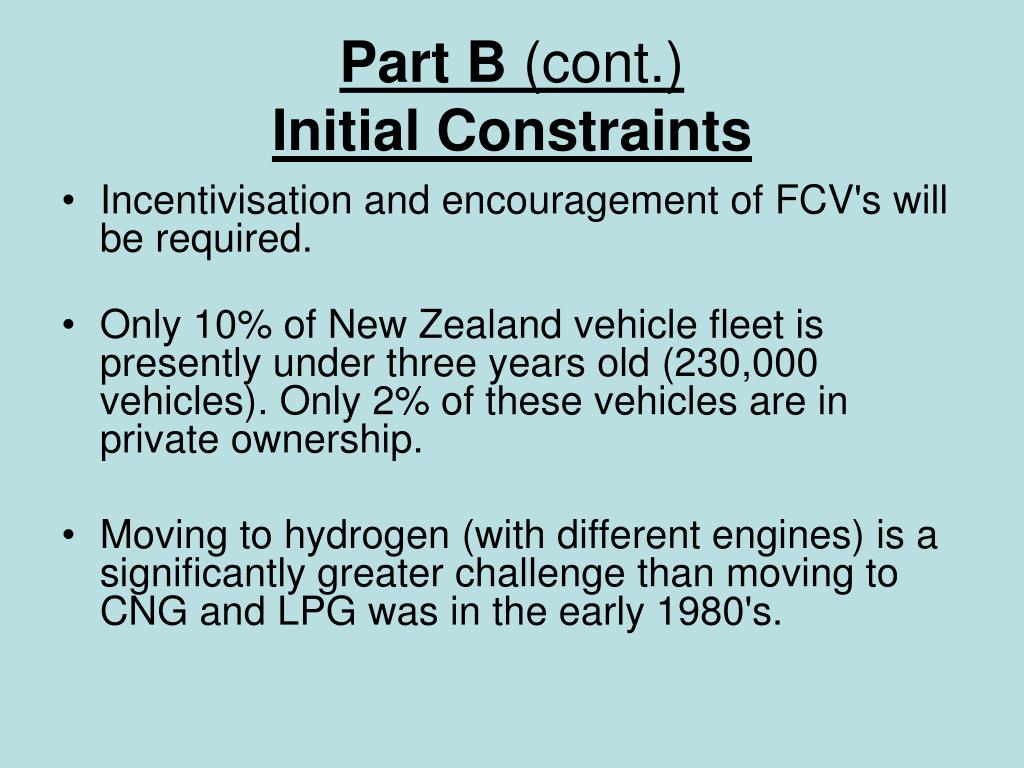 Part B (cont.)
Initial Constraints

• Incentivisation and encouragement of FCV's will be required.

• Only 10% of New Zealand vehicle fleet is presently under three years old (230,000 vehicles). Only 2% of these vehicles are in private ownership.

• Moving to hydrogen (with different engines) is a significantly greater challenge than moving to CNG and LPG was in the early 1980's.